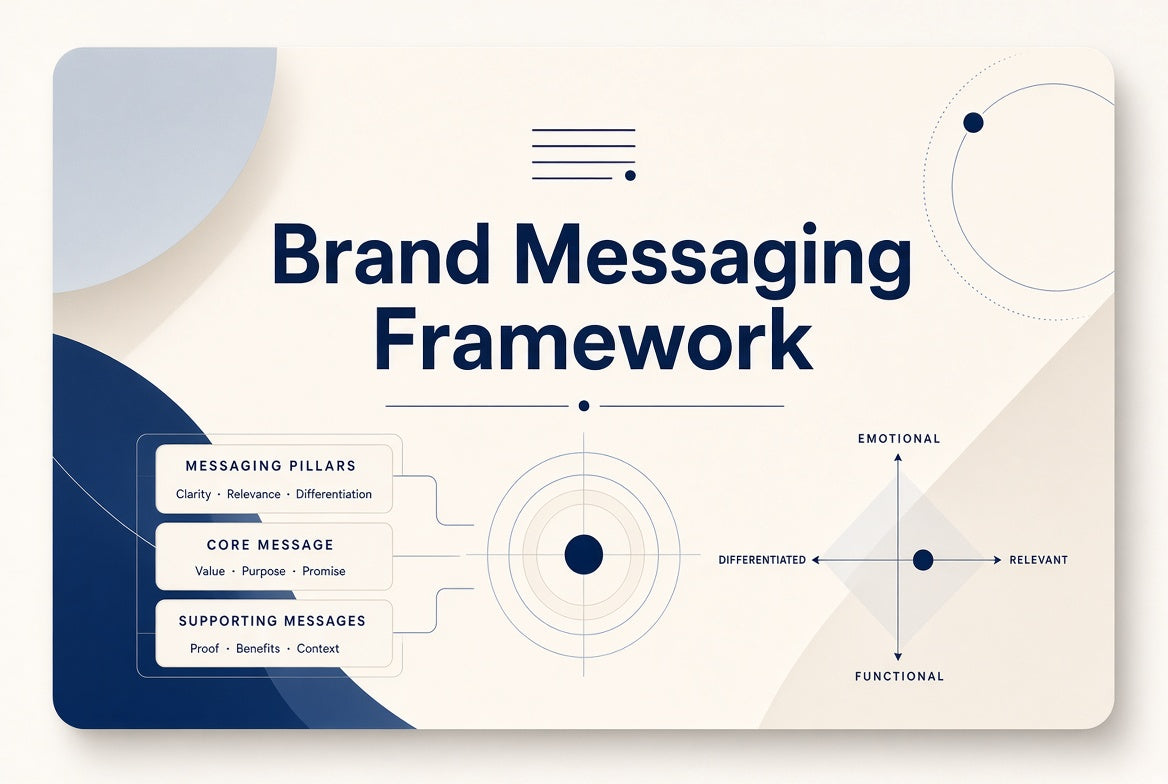 Brand Messaging Framework

MESSAGING PILLARS
Clarity · Relevance · Differentiation

CORE MESSAGE
Value · Purpose · Promise

SUPPORTING MESSAGES
Proof · Benefits · Context

EMOTIONAL
DIFFERENTIATED
RELEVANT
FUNCTIONAL